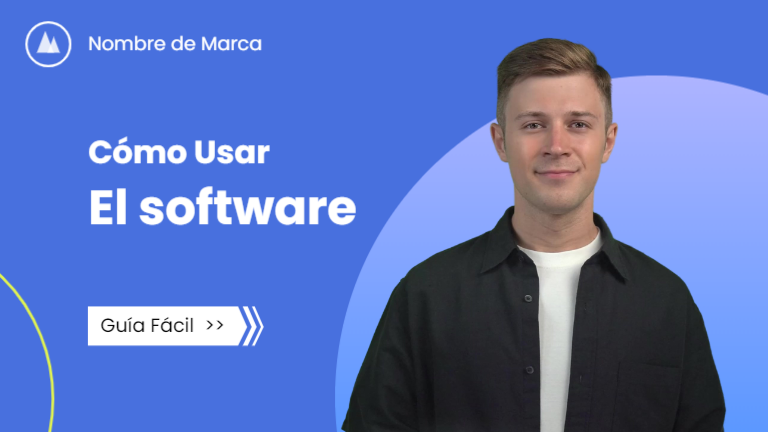 Nombre de Marca

Cómo Usar
El software

Guía Fácil >>